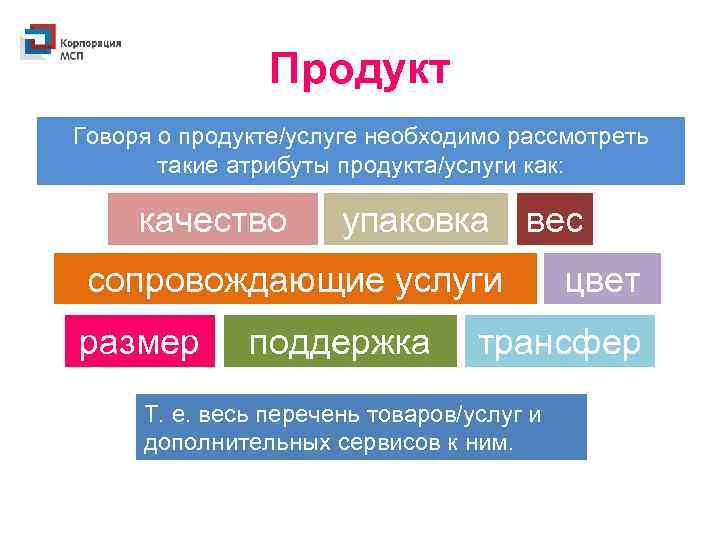 Корпорация МСП

Продукт

Говоря о продукте/услуге необходимо рассмотреть такие атрибуты продукта/услуги как:

качество

упаковка

вес

сопровождающие услуги

цвет

размер

поддержка

трансфер

Т. е. весь перечень товаров/услуг и дополнительных сервисов к ним.